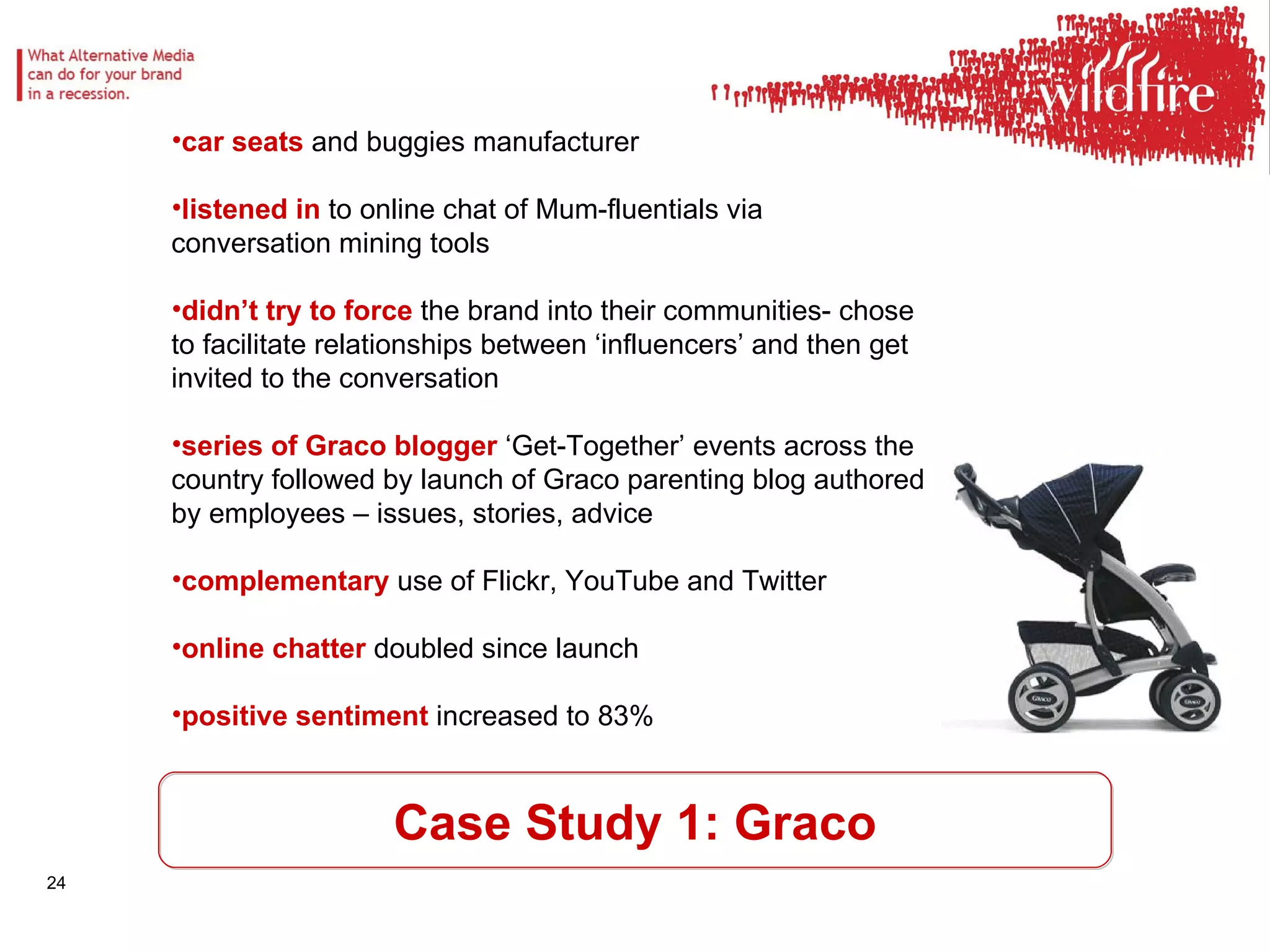 What Alternative Media can do for your brand in a recession.

wildfire

•car seats and buggies manufacturer

•listened in to online chat of Mum-fluentials via conversation mining tools

•didn’t try to force the brand into their communities- chose to facilitate relationships between ‘influencers’ and then get invited to the conversation

•series of Graco blogger ‘Get-Together’ events across the country followed by launch of Graco parenting blog authored by employees – issues, stories, advice

•complementary use of Flickr, YouTube and Twitter

•online chatter doubled since launch

•positive sentiment increased to 83%

Graco

Graco

Case Study 1: Graco

24